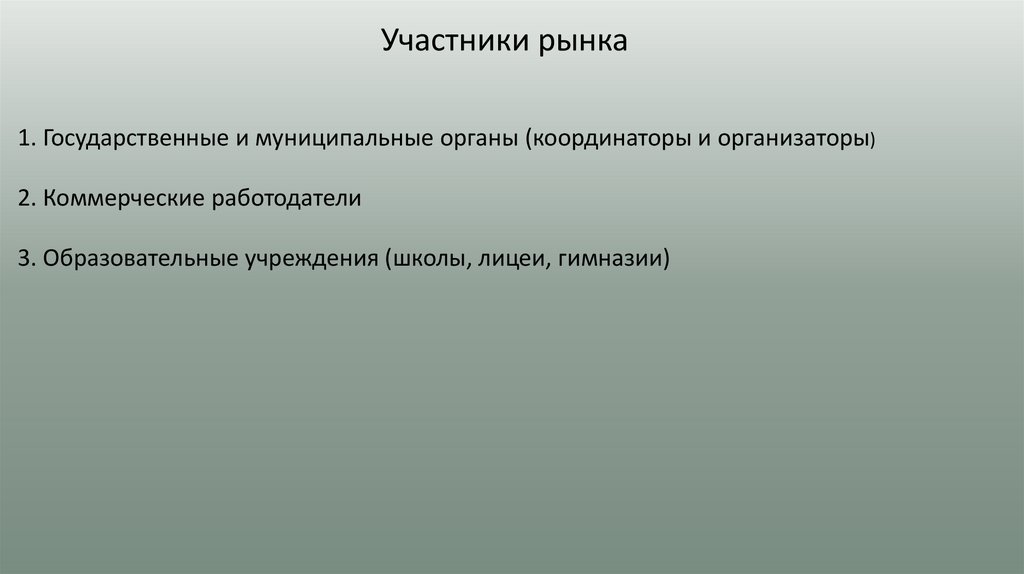 Участники рынка

1. Государственные и муниципальные органы (координаторы и организаторы)

2. Коммерческие работодатели

3. Образовательные учреждения (школы, лицеи, гимназии)